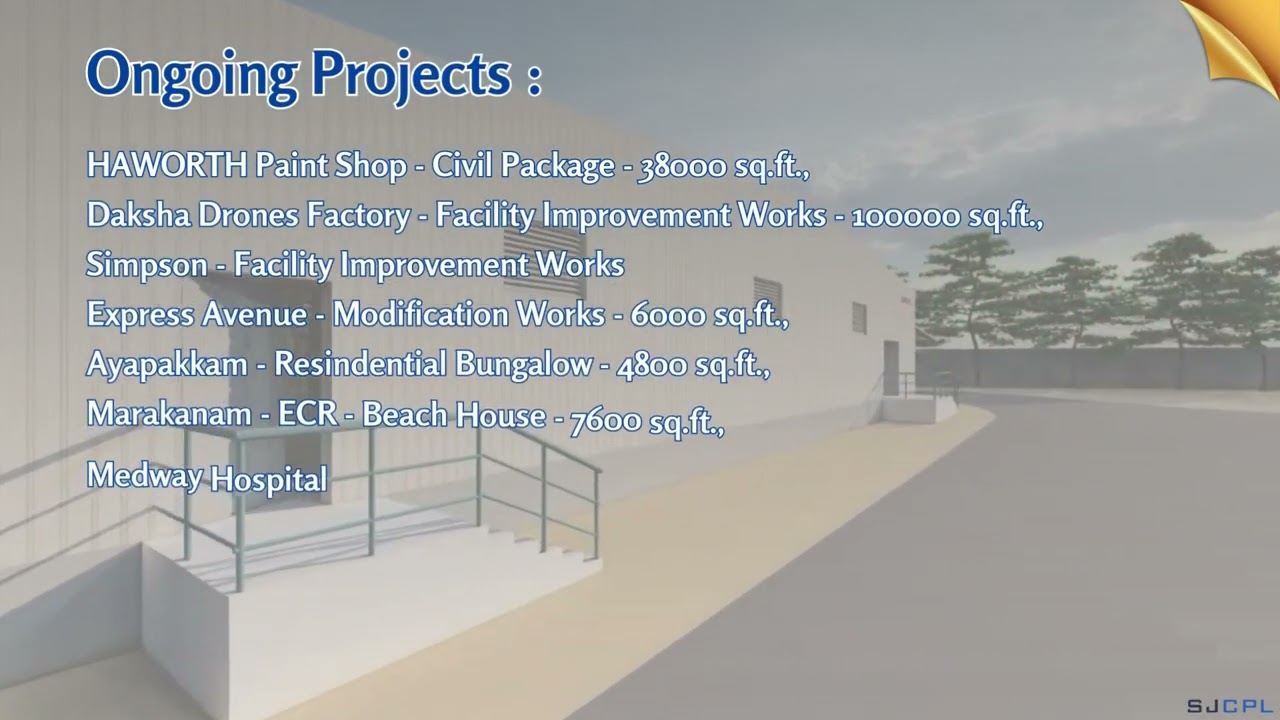 Ongoing Projects :

HAWORTH Paint Shop - Civil Package - 38000 sq.ft.,

Daksha Drones Factory - Facility Improvement Works - 100000 sq.ft.,

Simpson - Facility Improvement Works

Express Avenue - Modification Works - 6000 sq.ft.,

Ayapakkam - Resindential Bungalow - 4800 sq.ft.,

Marakanam - ECR - Beach House - 7600 sq.ft.,

Medway Hospital

SJCPL